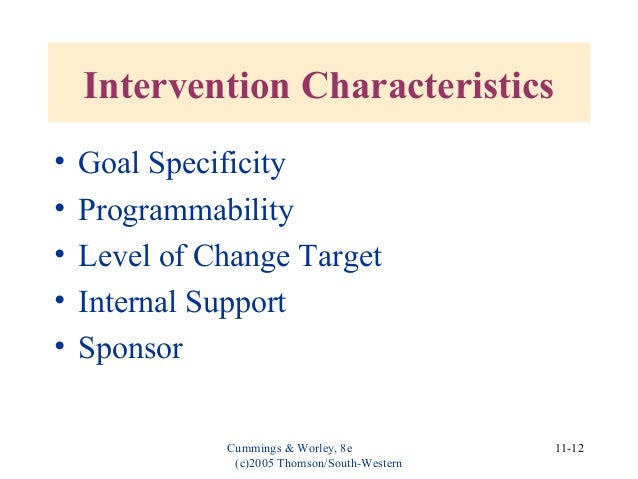 Intervention Characteristics

• Goal Specificity
• Programmability
• Level of Change Target
• Internal Support
• Sponsor

Cummings & Worley, 8e
(c)2005 Thomson/South-Western

11-12